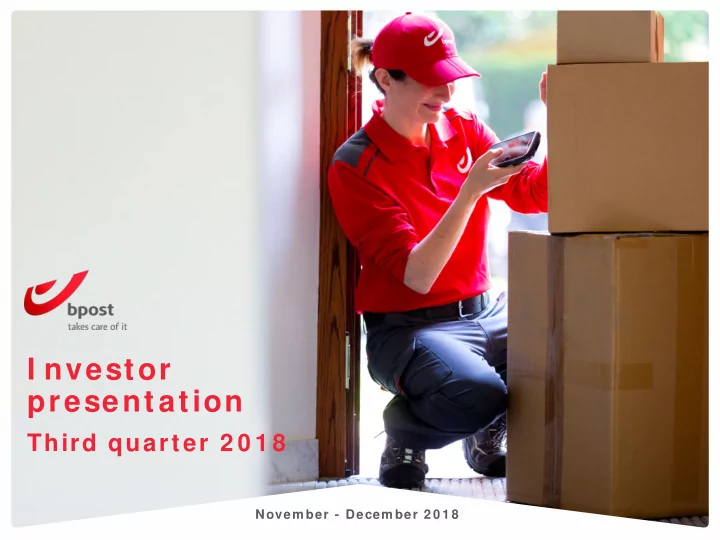 bpost
takes care of it

Investor presentation
Third quarter 2018

November - December 2018